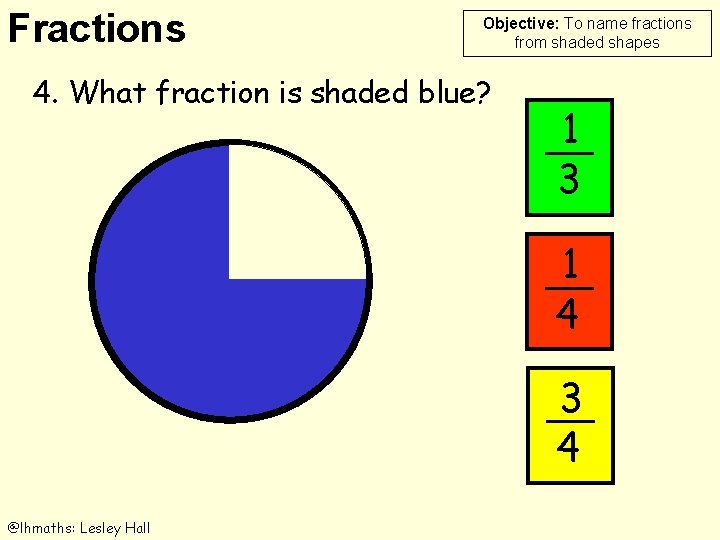 Fractions

Objective: To name fractions from shaded shapes

4. What fraction is shaded blue?

$\frac{1}{3}$

$\frac{1}{4}$

$\frac{3}{4}$

@lhmaths: Lesley Hall